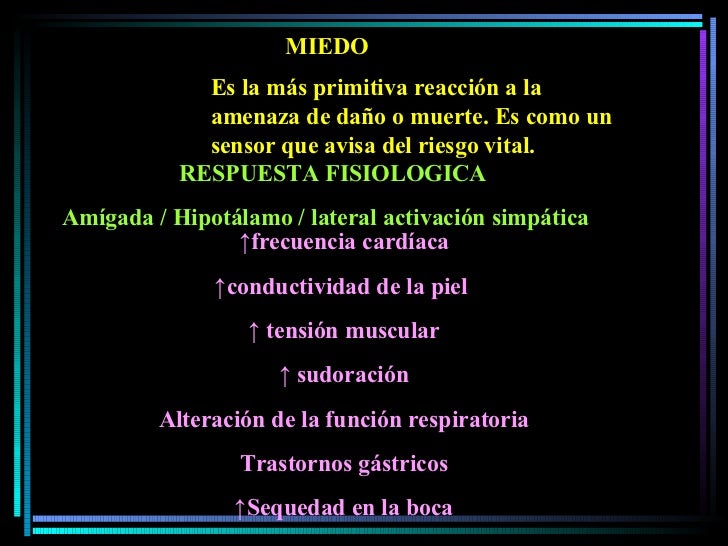 MIEDO

Es la más primitiva reacción a la amenaza de daño o muerte. Es como un sensor que avisa del riesgo vital.

RESPUESTA FISIOLOGICA

Amígada / Hipotálamo / lateral activación simpática

↑frecuencia cardíaca

↑conductividad de la piel

↑ tensión muscular

↑ sudoración

Alteración de la función respiratoria

Trastornos gástricos

↑Sequedad en la boca